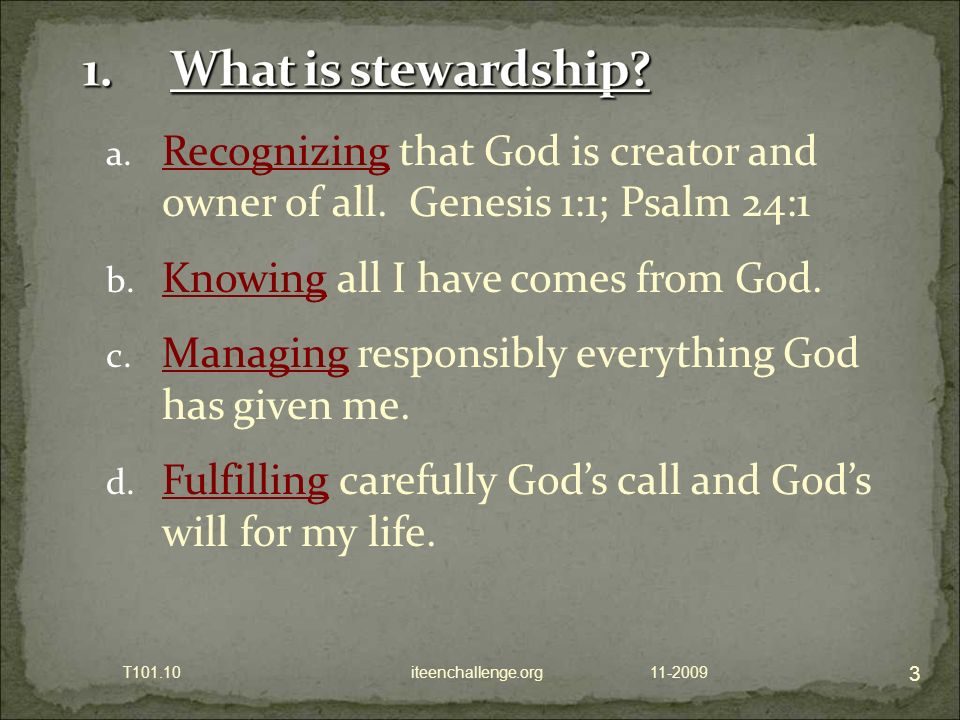 1. What is stewardship?

a. Recognizing that God is creator and owner of all. Genesis 1:1; Psalm 24:1

b. Knowing all I have comes from God.

c. Managing responsibly everything God has given me.

d. Fulfilling carefully God's call and God's will for my life.

T101.10 iteenchallenge.org 11-2009 3